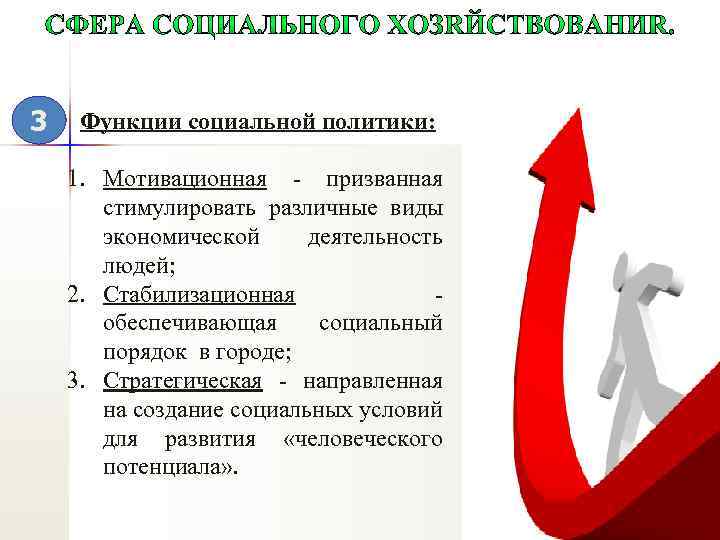 СФЕРА СОЦИАЛЬНОГО ХОЗЯЙСТВОВАНИЯ.

3

Функции социальной политики:

1. Мотивационная - призванная стимулировать различные виды экономической деятельность людей;
2. Стабилизационная - обеспечивающая социальный порядок в городе;
3. Стратегическая - направленная на создание социальных условий для развития «человеческого потенциала».